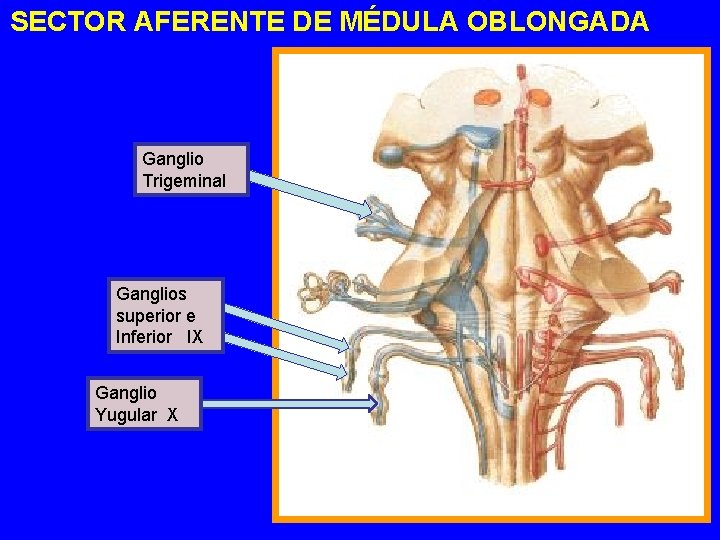 SECTOR AFERENTE DE MÉDULA OBLONGADA

Ganglio Trigeminal

Ganglios superior e Inferior IX

Ganglio Yugular X